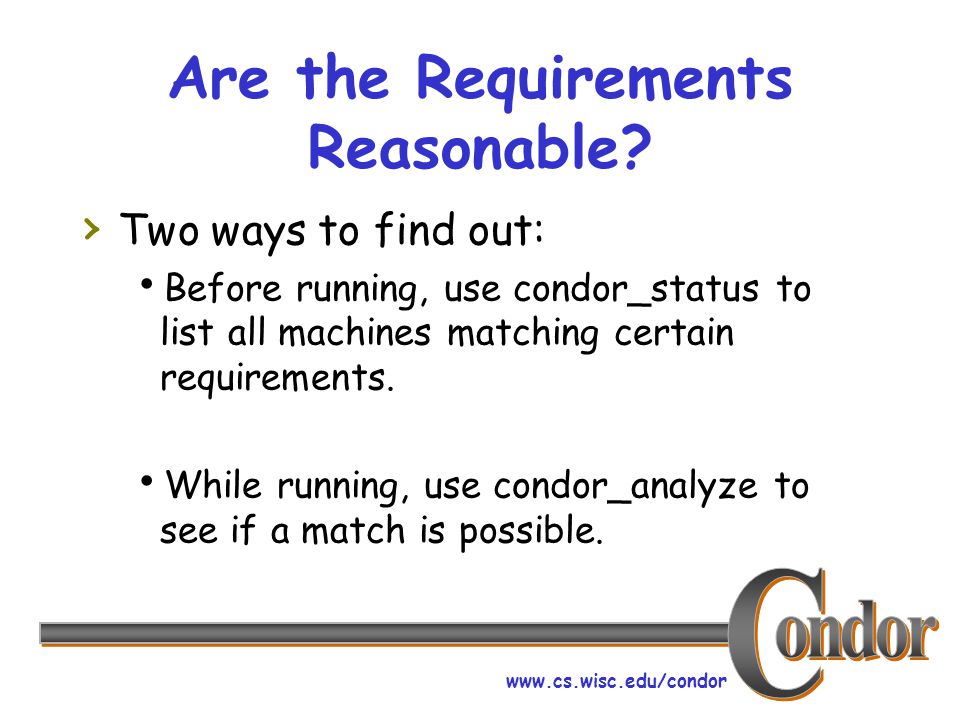 Are the Requirements Reasonable?

› Two ways to find out:

• Before running, use condor_status to list all machines matching certain requirements.

• While running, use condor_analyze to see if a match is possible.

Condor

www.cs.wisc.edu/condor